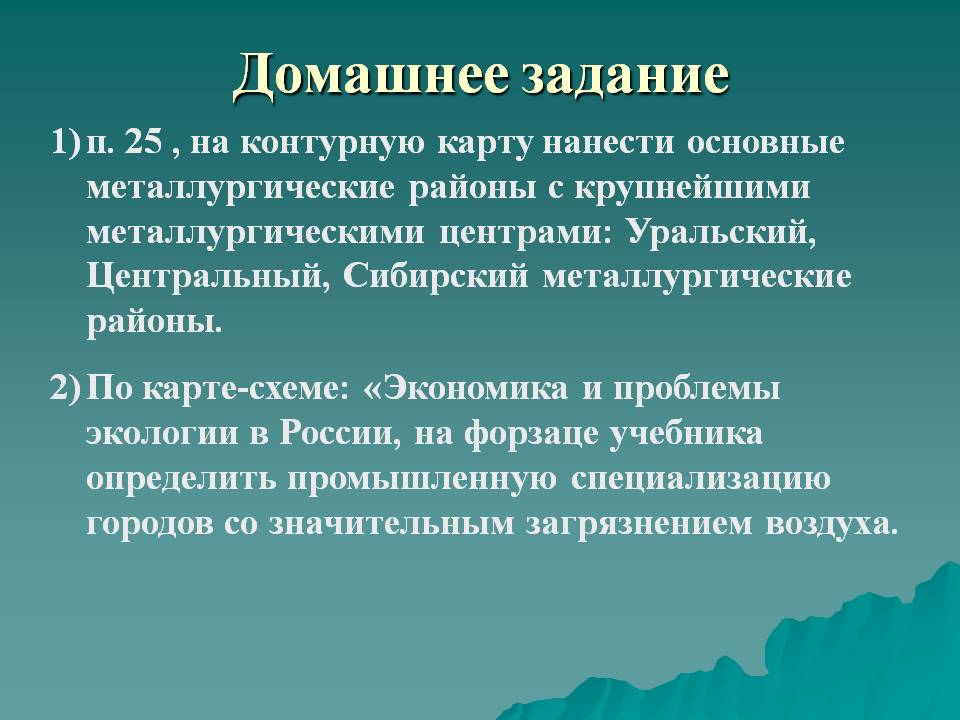 Домашнее задание

1) п. 25 , на контурную карту нанести основные металлургические районы с крупнейшими металлургическими центрами: Уральский, Центральный, Сибирский металлургические районы.

2) По карте-схеме: «Экономика и проблемы экологии в России, на форзаце учебника определить промышленную специализацию городов со значительным загрязнением воздуха.